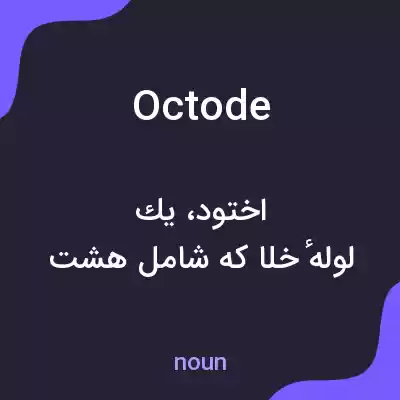 Octode

اختود، يك
لولهٔ خلا که شامل هشت

noun